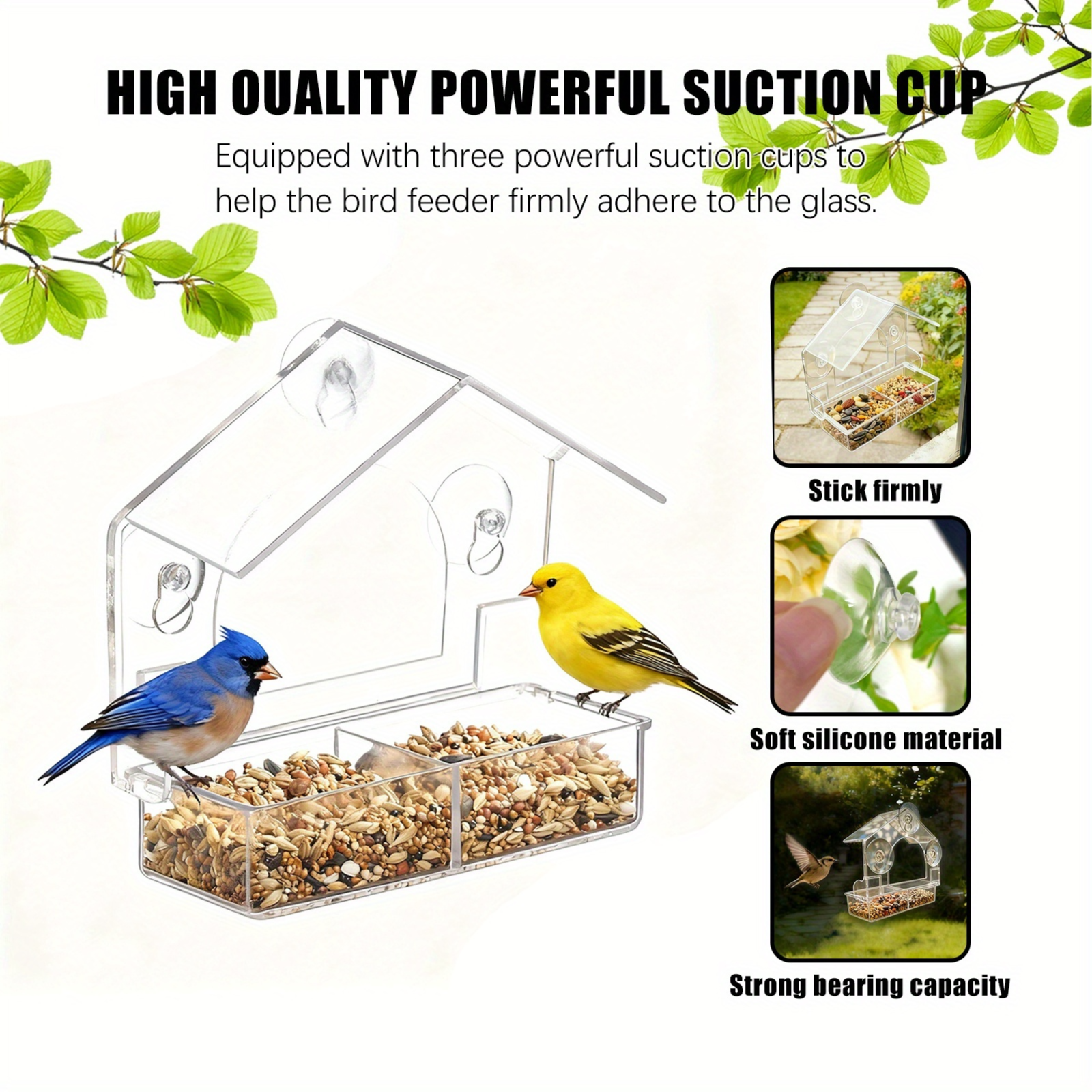 HIGH QUALITY POWERFUL SUCTION CUP

Equipped with three powerful suction cups to help the bird feeder firmly adhere to the glass.

Stick firmly

Soft silicone material

Strong bearing capacity